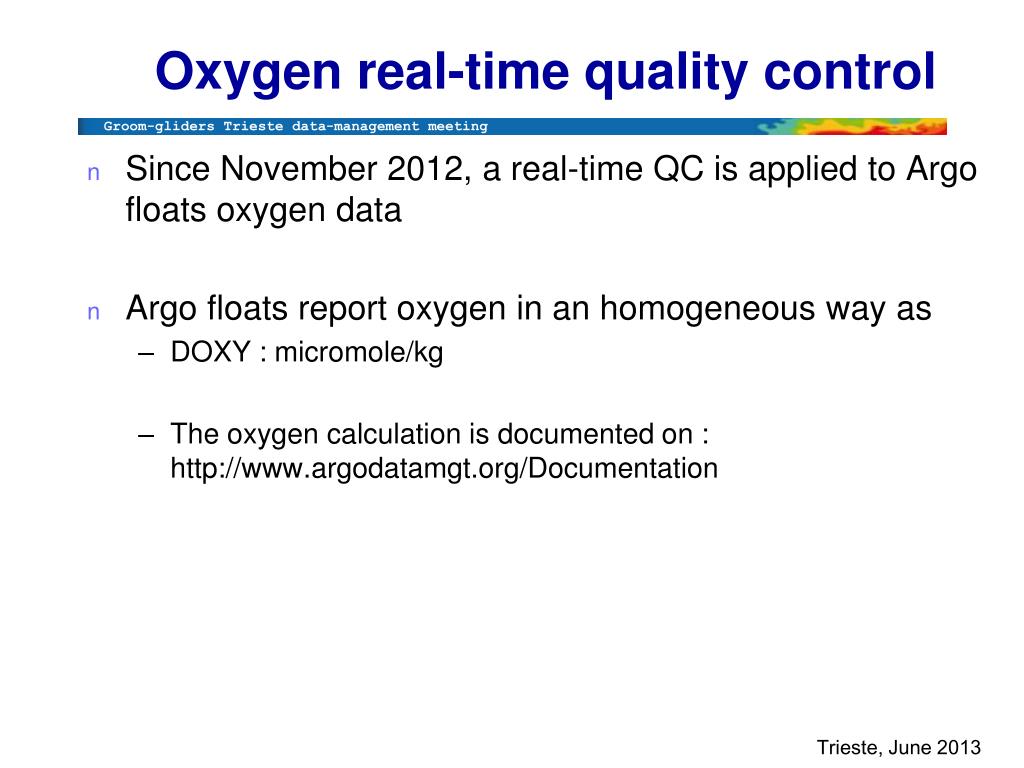 Oxygen real-time quality control

Groom-gliders Trieste data-management meeting

n Since November 2012, a real-time QC is applied to Argo floats oxygen data

n Argo floats report oxygen in an homogeneous way as
– DOXY : micromole/kg

– The oxygen calculation is documented on : http://www.argodatamgt.org/Documentation

Trieste, June 2013